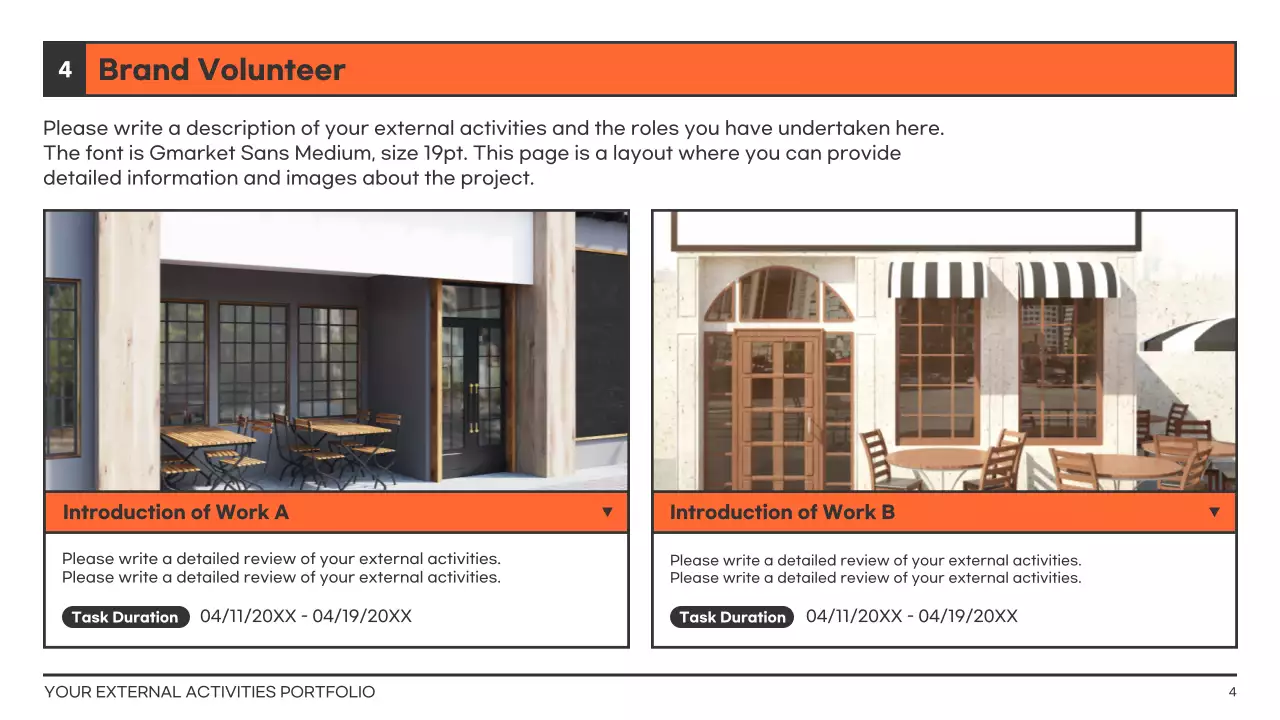 4 Brand Volunteer

Please write a description of your external activities and the roles you have undertaken here. The font is Gmarket Sans Medium, size 19pt. This page is a layout where you can provide detailed information and images about the project.

Introduction of Work A ▼

Please write a detailed review of your external activities. Please write a detailed review of your external activities.

Task Duration 04/11/20XX - 04/19/20XX

Introduction of Work B ▼

Please write a detailed review of your external activities. Please write a detailed review of your external activities.

Task Duration 04/11/20XX - 04/19/20XX

YOUR EXTERNAL ACTIVITIES PORTFOLIO

4